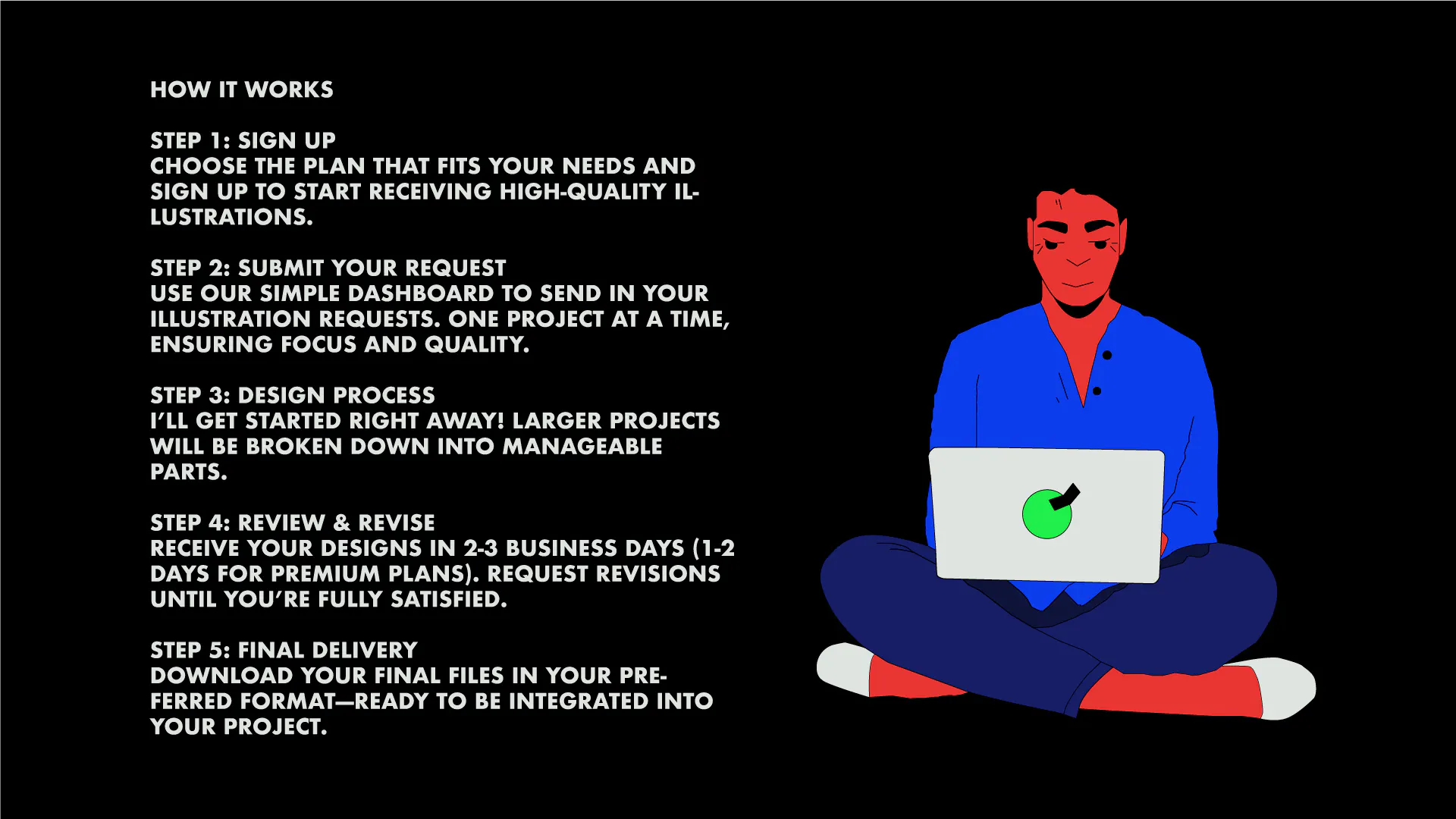 HOW IT WORKS

STEP 1: SIGN UP
CHOOSE THE PLAN THAT FITS YOUR NEEDS AND SIGN UP TO START RECEIVING HIGH-QUALITY ILLUSTRATIONS.

STEP 2: SUBMIT YOUR REQUEST
USE OUR SIMPLE DASHBOARD TO SEND IN YOUR ILLUSTRATION REQUESTS. ONE PROJECT AT A TIME, ENSURING FOCUS AND QUALITY.

STEP 3: DESIGN PROCESS
I'LL GET STARTED RIGHT AWAY! LARGER PROJECTS WILL BE BROKEN DOWN INTO MANAGEABLE PARTS.

STEP 4: REVIEW & REVISE
RECEIVE YOUR DESIGNS IN 2-3 BUSINESS DAYS (1-2 DAYS FOR PREMIUM PLANS). REQUEST REVISIONS UNTIL YOU'RE FULLY SATISFIED.

STEP 5: FINAL DELIVERY
DOWNLOAD YOUR FINAL FILES IN YOUR PREFERRED FORMAT—READY TO BE INTEGRATED INTO YOUR PROJECT.